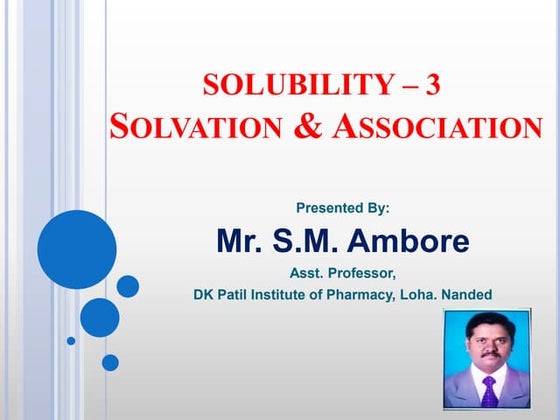 SOLUBILITY – 3
SOLVATION & ASSOCIATION

Presented By:
Mr. S.M. Ambore
Asst. Professor,
DK Patil Institute of Pharmacy, Loha. Nanded